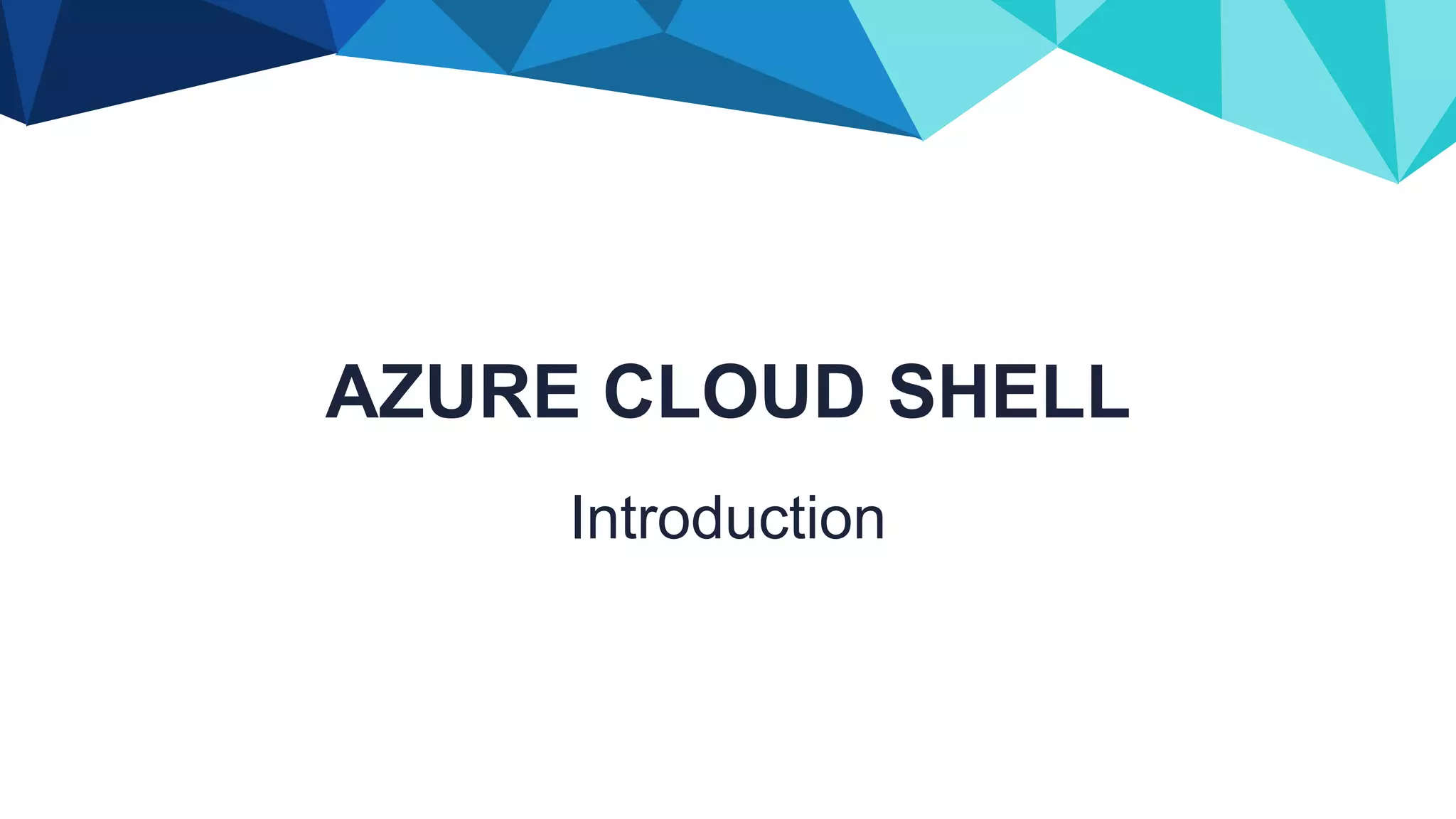 AZURE CLOUD SHELL

Introduction